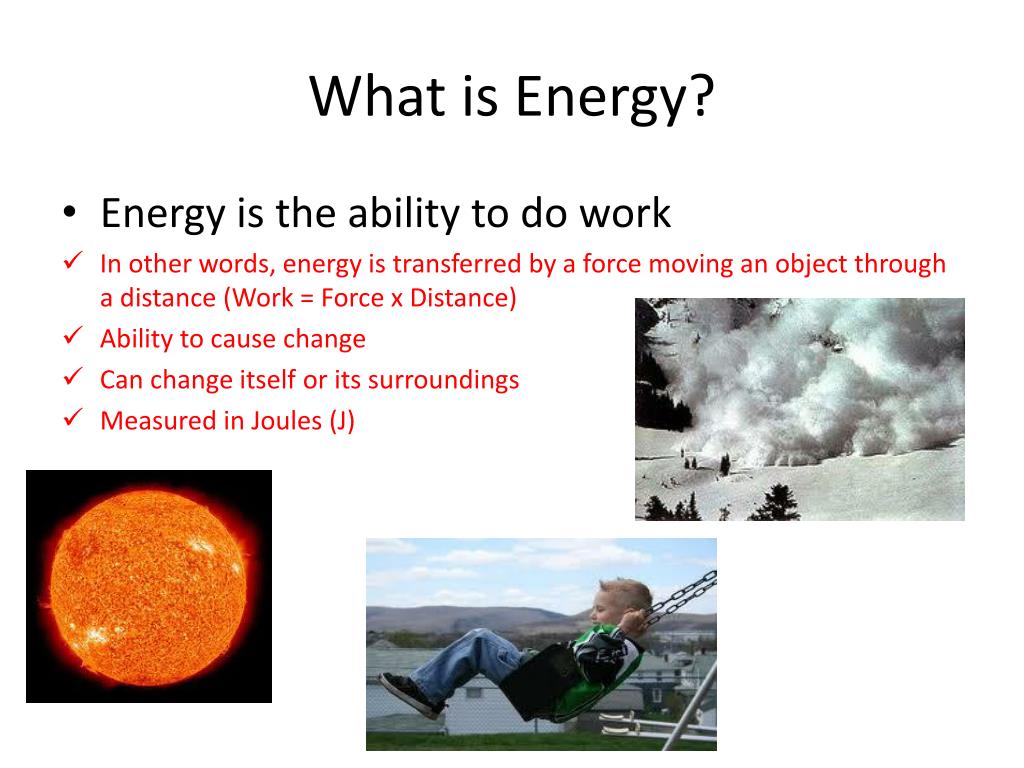 What is Energy?

• Energy is the ability to do work

✓ In other words, energy is transferred by a force moving an object through a distance (Work = Force x Distance)

✓ Ability to cause change

✓ Can change itself or its surroundings

✓ Measured in Joules (J)